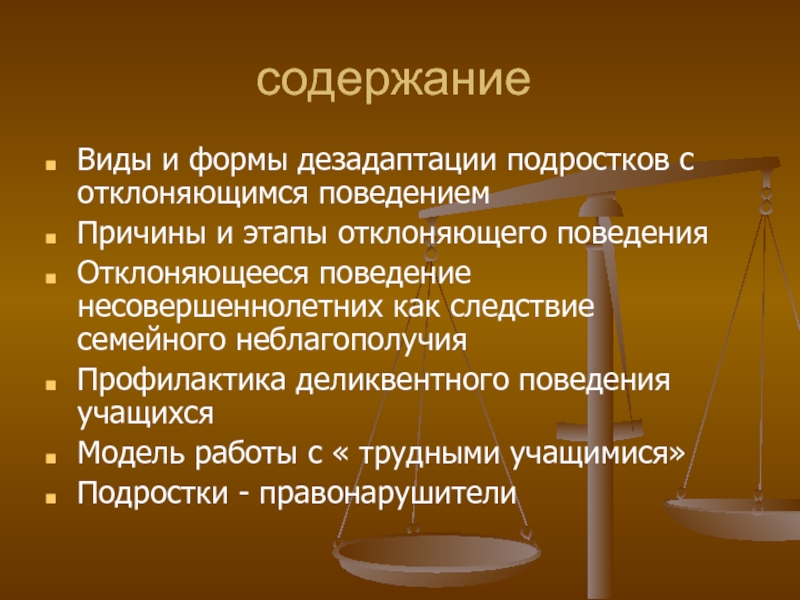 содержание

- Виды и формы дезадаптации подростков с отклоняющимся поведением
- Причины и этапы отклоняющего поведения
- Отклоняющееся поведение несовершеннолетних как следствие семейного неблагополучия
- Профилактика деликвентного поведения учащихся
- Модель работы с « трудными учащимися»
- Подростки - правонарушители